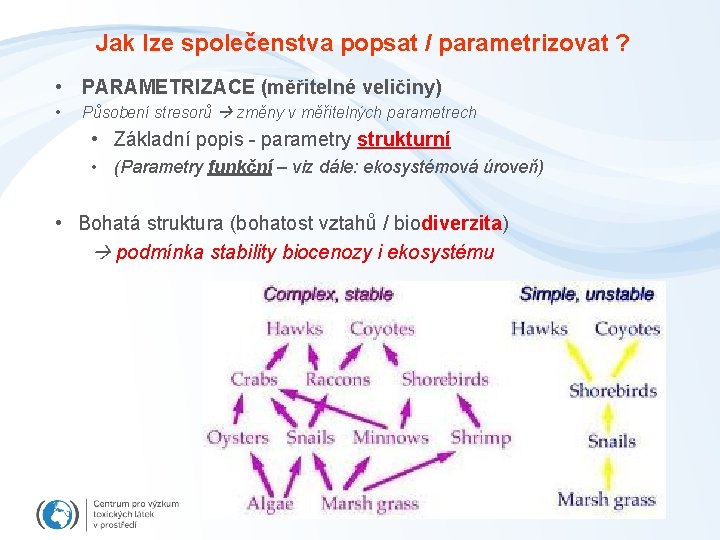 Jak lze společenstva popsat / parametrizovat ?

• PARAMETRIZACE (měřitelné veličiny)
• Působení stresorů → změny v měřitelných parametrech
• Základní popis - parametry strukturní
• (Parametry funkční – viz dále: ekosystémová úroveň)

• Bohatá struktura (bohatost vztahů / biodiverzita)
→ podmínka stability biocenozy i ekosystému

Complex, stable

Hawks Coyotes

Crabs Raccons Shorebirds

Oysters Snails Minnows Shrimp

Algae Marsh grass

Simple, unstable

Hawks Coyotes

Shorebirds

Snails

Marsh grass

Centrum pro výzkum toxických látek v prostředí